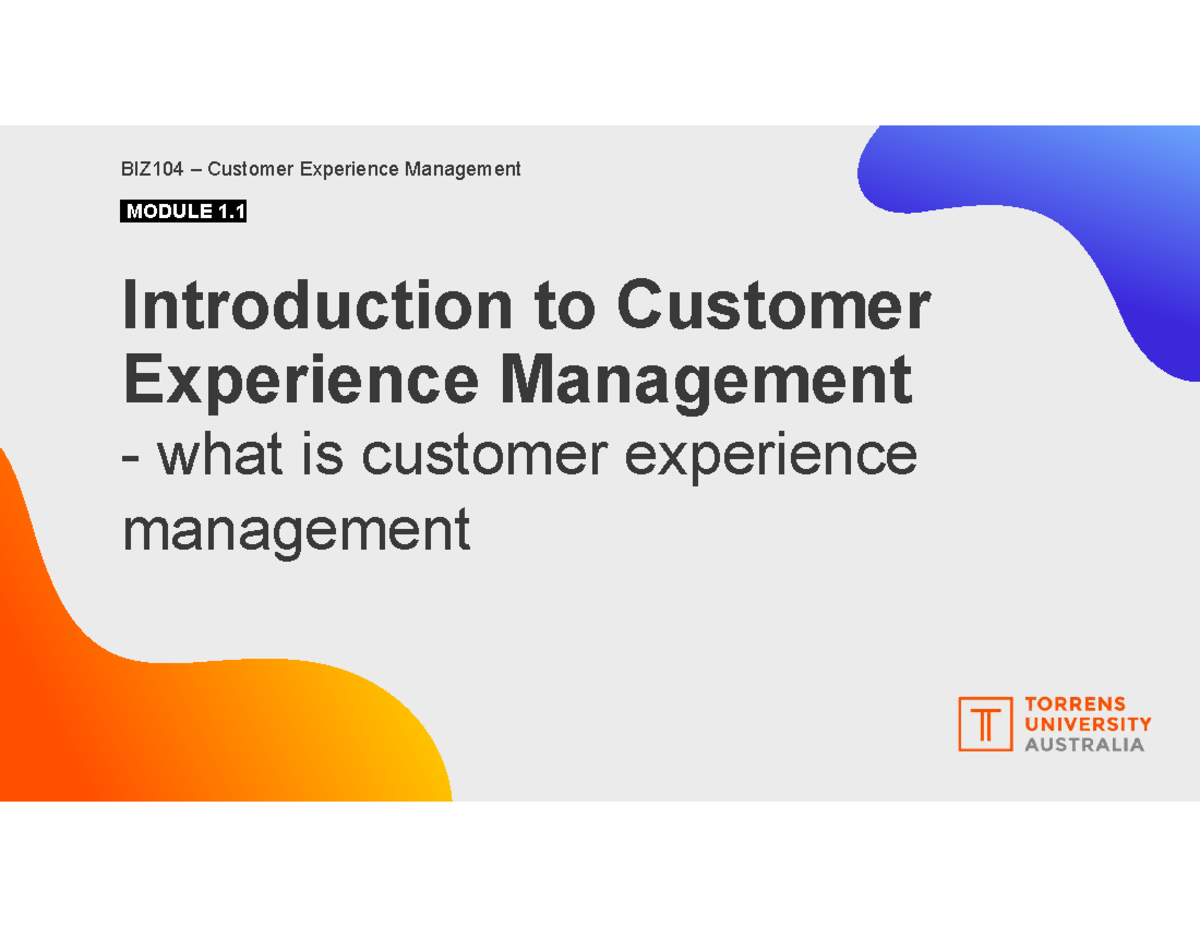 BIZ104 – Customer Experience Management

MODULE 1.1

Introduction to Customer Experience Management
- what is customer experience management

TORRENS UNIVERSITY AUSTRALIA